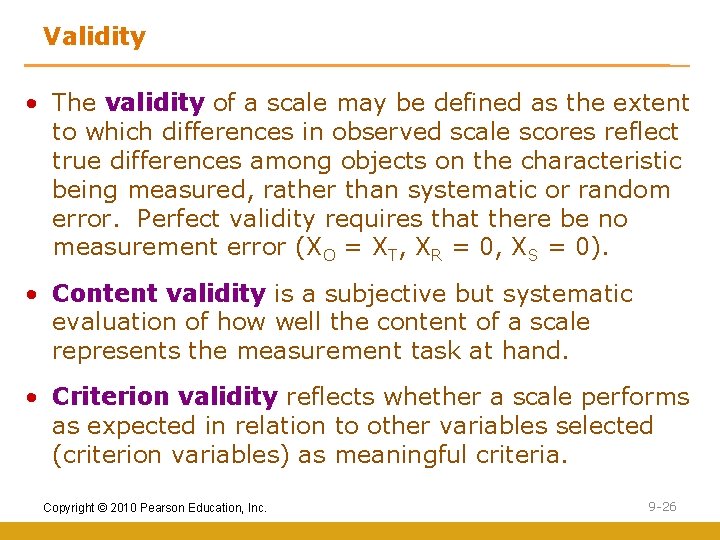 Validity

• The validity of a scale may be defined as the extent to which differences in observed scale scores reflect true differences among objects on the characteristic being measured, rather than systematic or random error. Perfect validity requires that there be no measurement error ($X_O = X_T$, $X_R = 0$, $X_S = 0$).

• Content validity is a subjective but systematic evaluation of how well the content of a scale represents the measurement task at hand.

• Criterion validity reflects whether a scale performs as expected in relation to other variables selected (criterion variables) as meaningful criteria.

Copyright © 2010 Pearson Education, Inc.

9-26